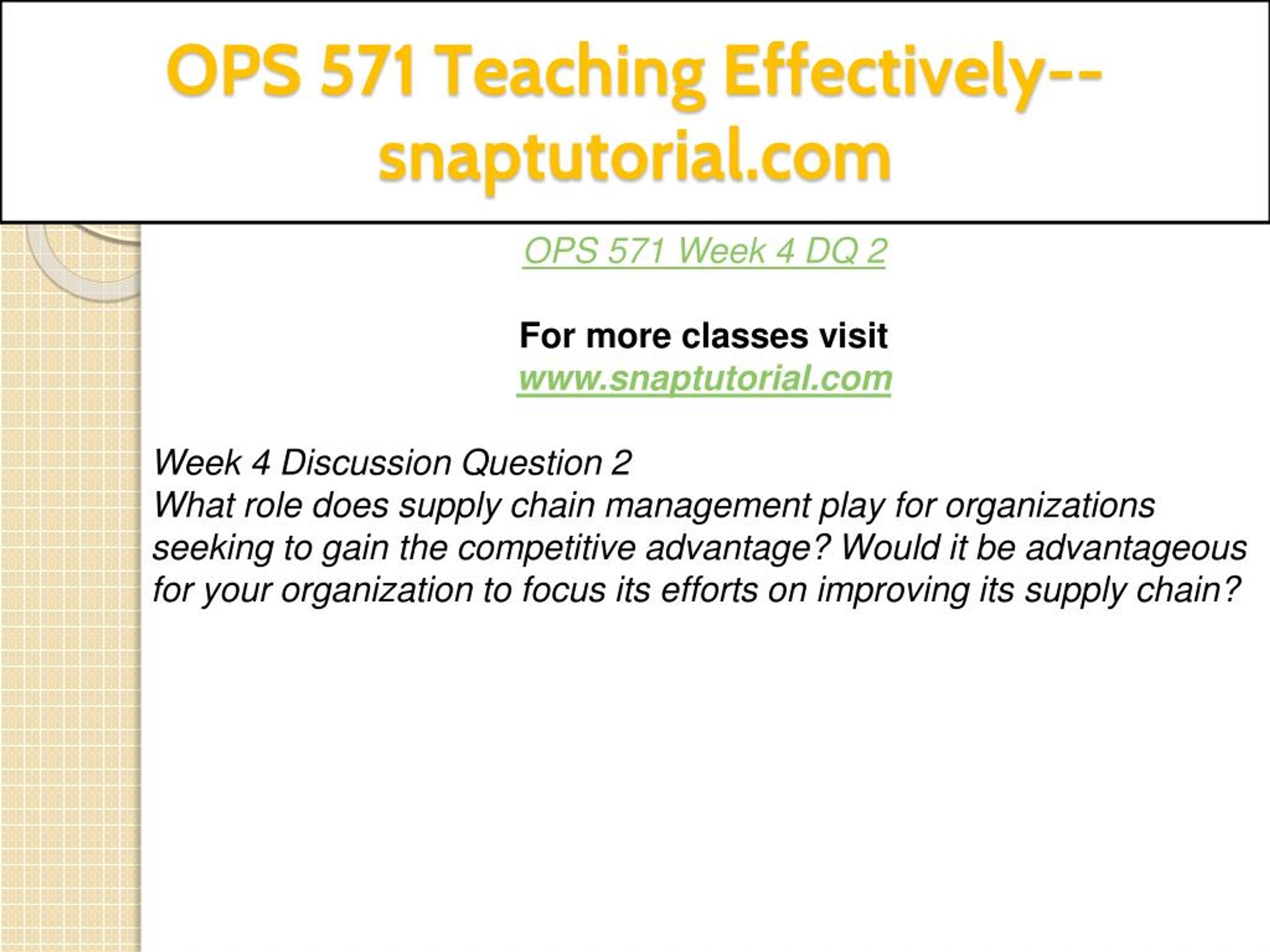 OPS 571 Teaching Effectively--snaptutorial.com

OPS 571 Week 4 DQ 2

For more classes visit
www.snaptutorial.com

Week 4 Discussion Question 2
What role does supply chain management play for organizations seeking to gain the competitive advantage? Would it be advantageous for your organization to focus its efforts on improving its supply chain?